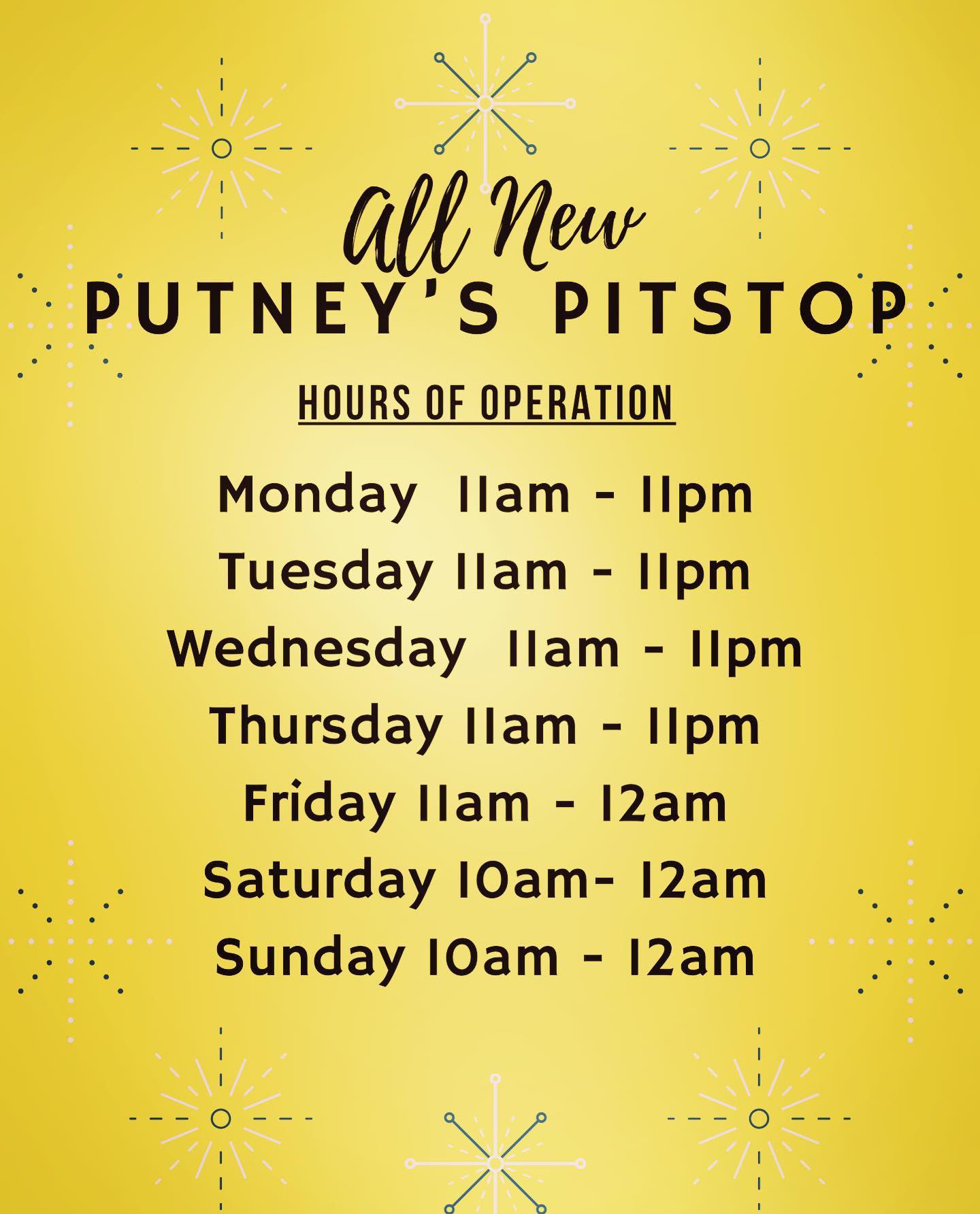 All New
PUTNEY'S PITSTOP

HOURS OF OPERATION

Monday 11am - 11pm
Tuesday 11am - 11pm
Wednesday 11am - 11pm
Thursday 11am - 11pm
Friday 11am - 12am
Saturday 10am- 12am
Sunday 10am - 12am